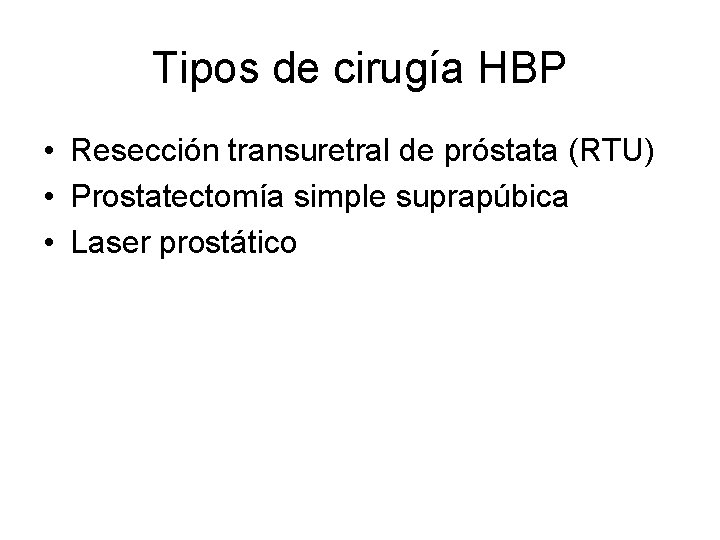 Tipos de cirugía HBP

• Resección transuretral de próstata (RTU)
• Prostatectomía simple suprapúbica
• Laser prostático